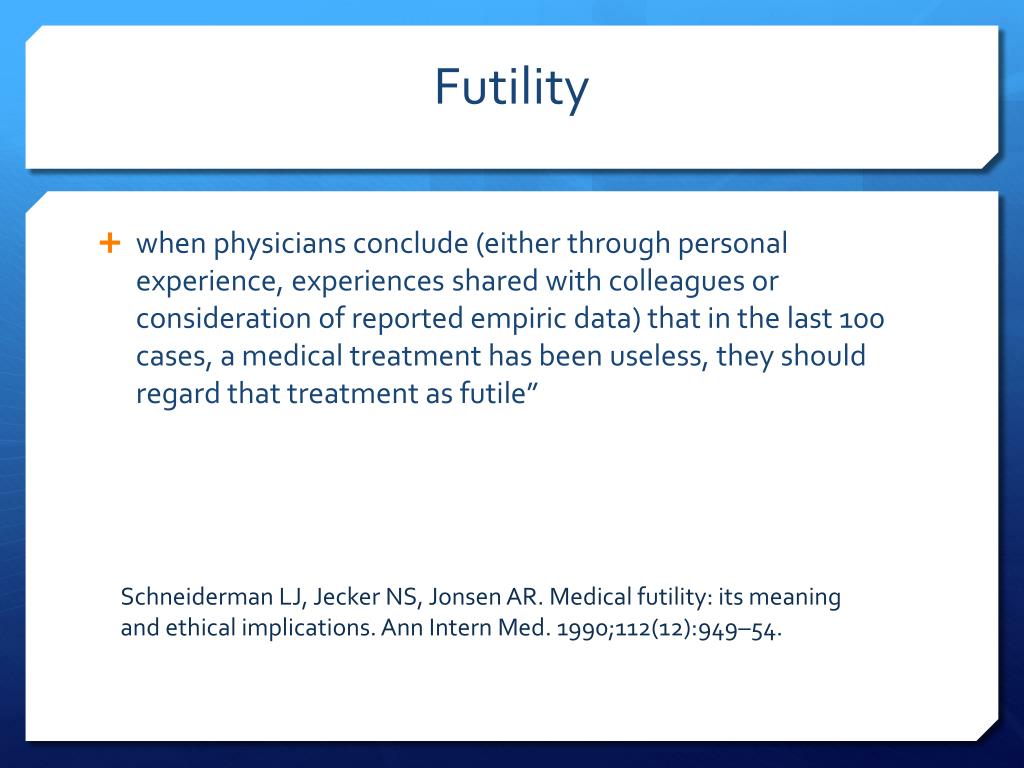 Futility

+ when physicians conclude (either through personal experience, experiences shared with colleagues or consideration of reported empiric data) that in the last 100 cases, a medical treatment has been useless, they should regard that treatment as futile”

Schneiderman LJ, Jecker NS, Jonsen AR. Medical futility: its meaning and ethical implications. Ann Intern Med. 1990;112(12):949–54.